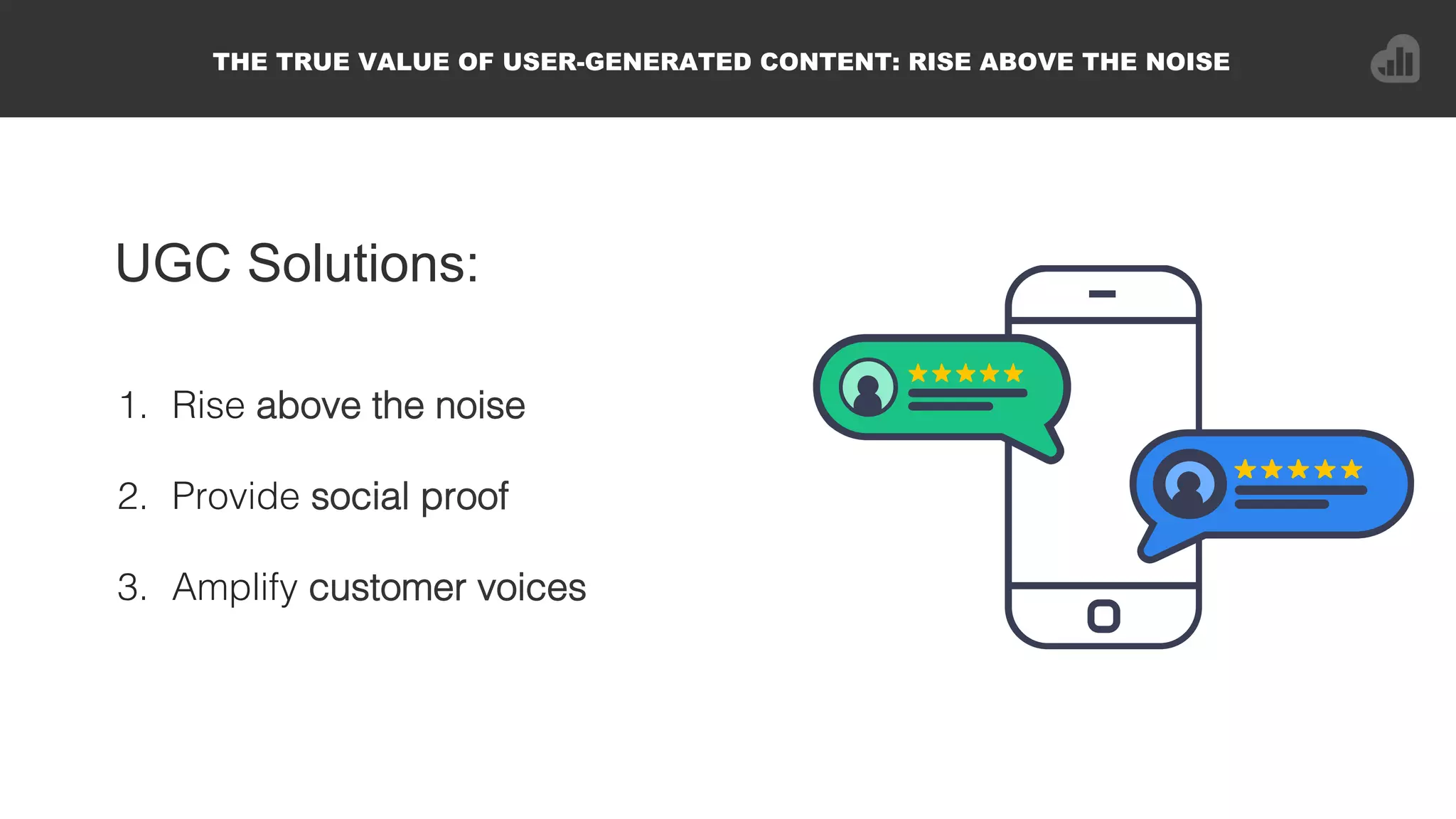 THE TRUE VALUE OF USER-GENERATED CONTENT: RISE ABOVE THE NOISE

UGC Solutions:

1. Rise above the noise
2. Provide social proof
3. Amplify customer voices